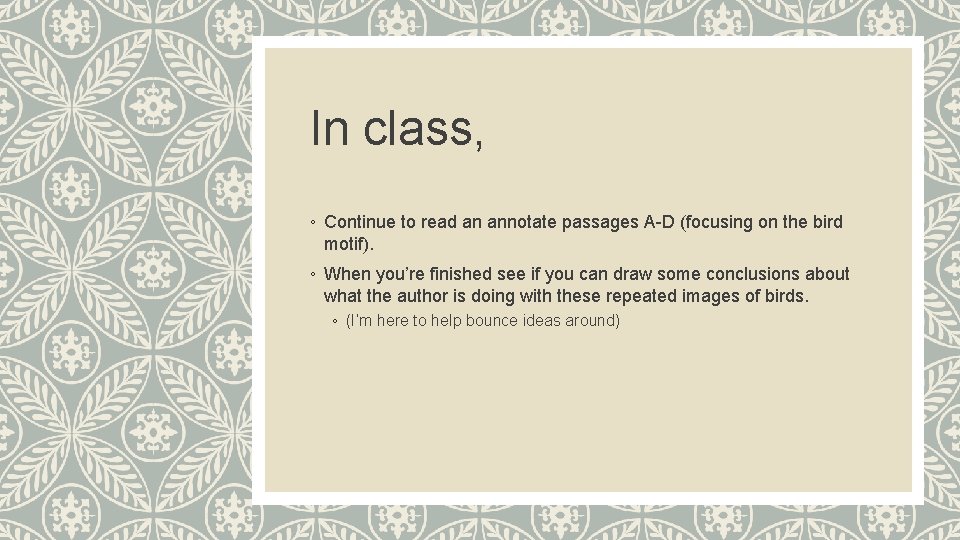 In class,

◦ Continue to read an annotate passages A-D (focusing on the bird motif).

◦ When you're finished see if you can draw some conclusions about what the author is doing with these repeated images of birds.

◦ (I'm here to help bounce ideas around)